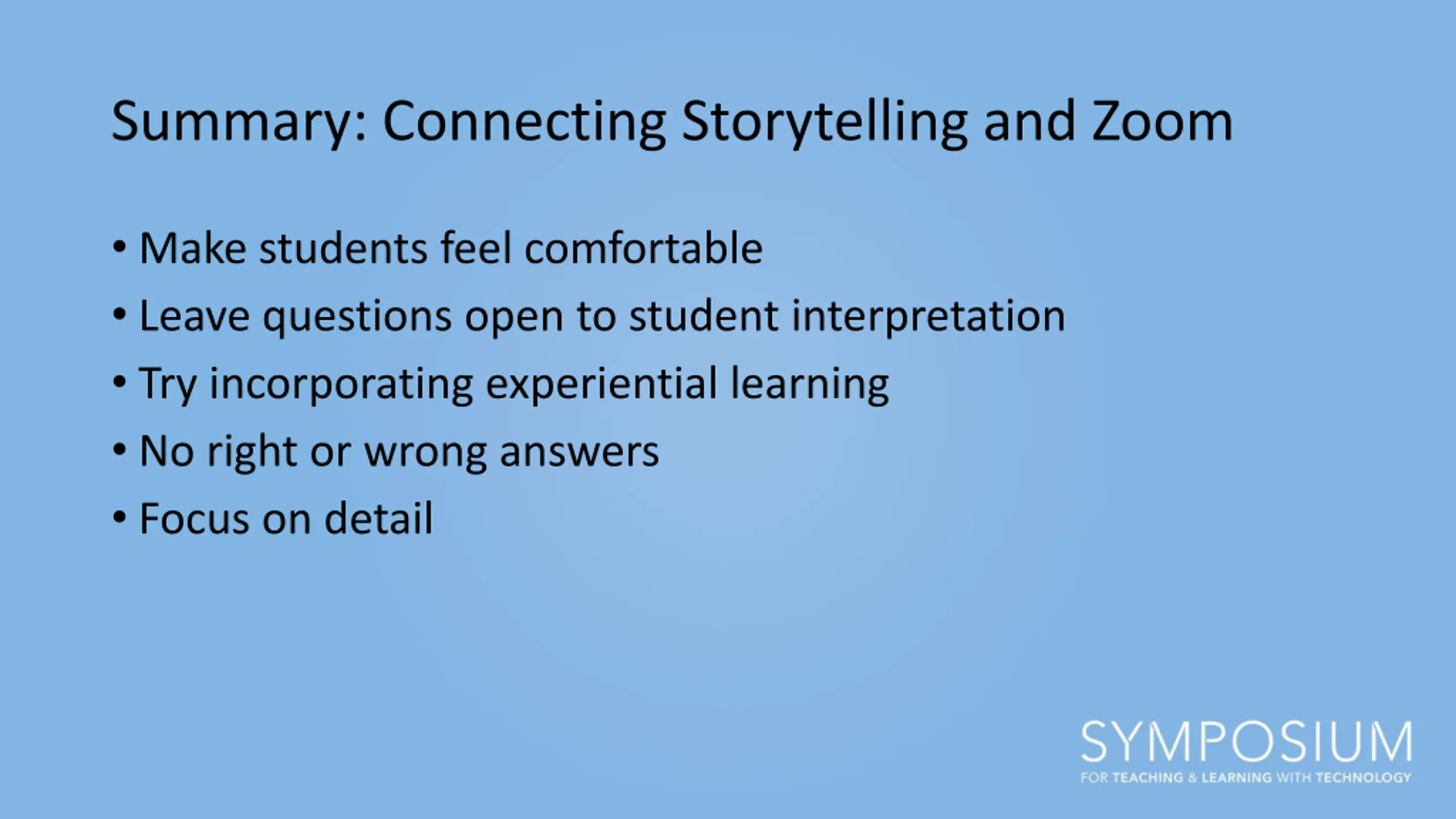 Summary: Connecting Storytelling and Zoom

• Make students feel comfortable
• Leave questions open to student interpretation
• Try incorporating experiential learning
• No right or wrong answers
• Focus on detail

SYMPOSIUM
FOR TEACHING & LEARNING WITH TECHNOLOGY